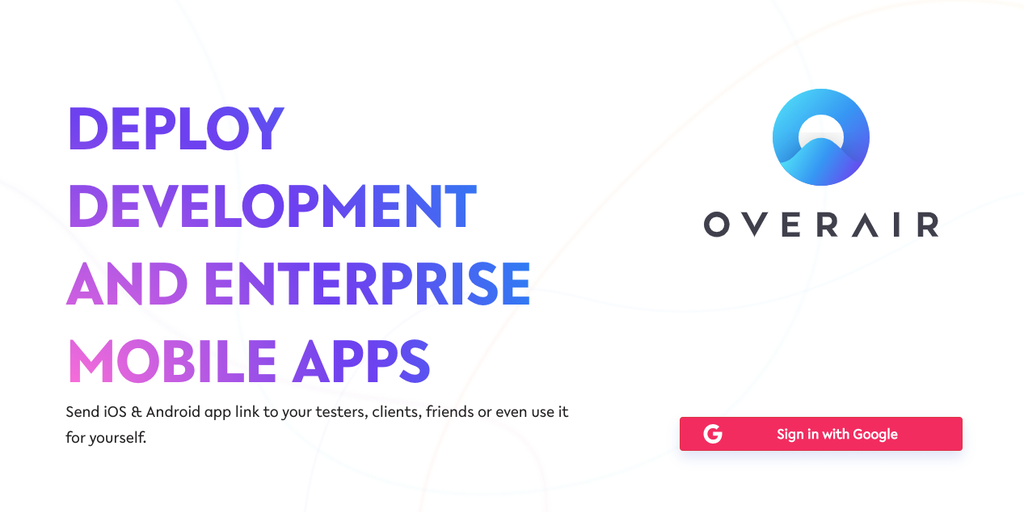 DEPLOY DEVELOPMENT AND ENTERPRISE MOBILE APPS

Send iOS & Android app link to your testers, clients, friends or even use it for yourself.

OVERAIR

G Sign in with Google